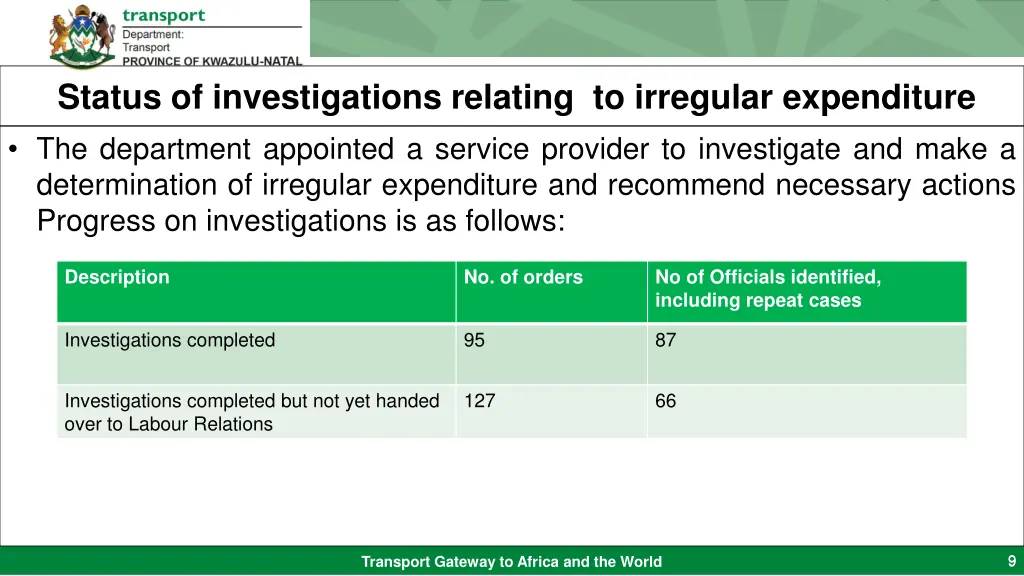 transport
Department:
Transport
PROVINCE OF KWAZULU-NATAL

Status of investigations relating to irregular expenditure

• The department appointed a service provider to investigate and make a determination of irregular expenditure and recommend necessary actions Progress on investigations is as follows:

| Description | No. of orders | No of Officials identified, including repeat cases |
|---|---|---|
| Investigations completed | 95 | 87 |
| Investigations completed but not yet handed over to Labour Relations | 127 | 66 |

Transport Gateway to Africa and the World

9